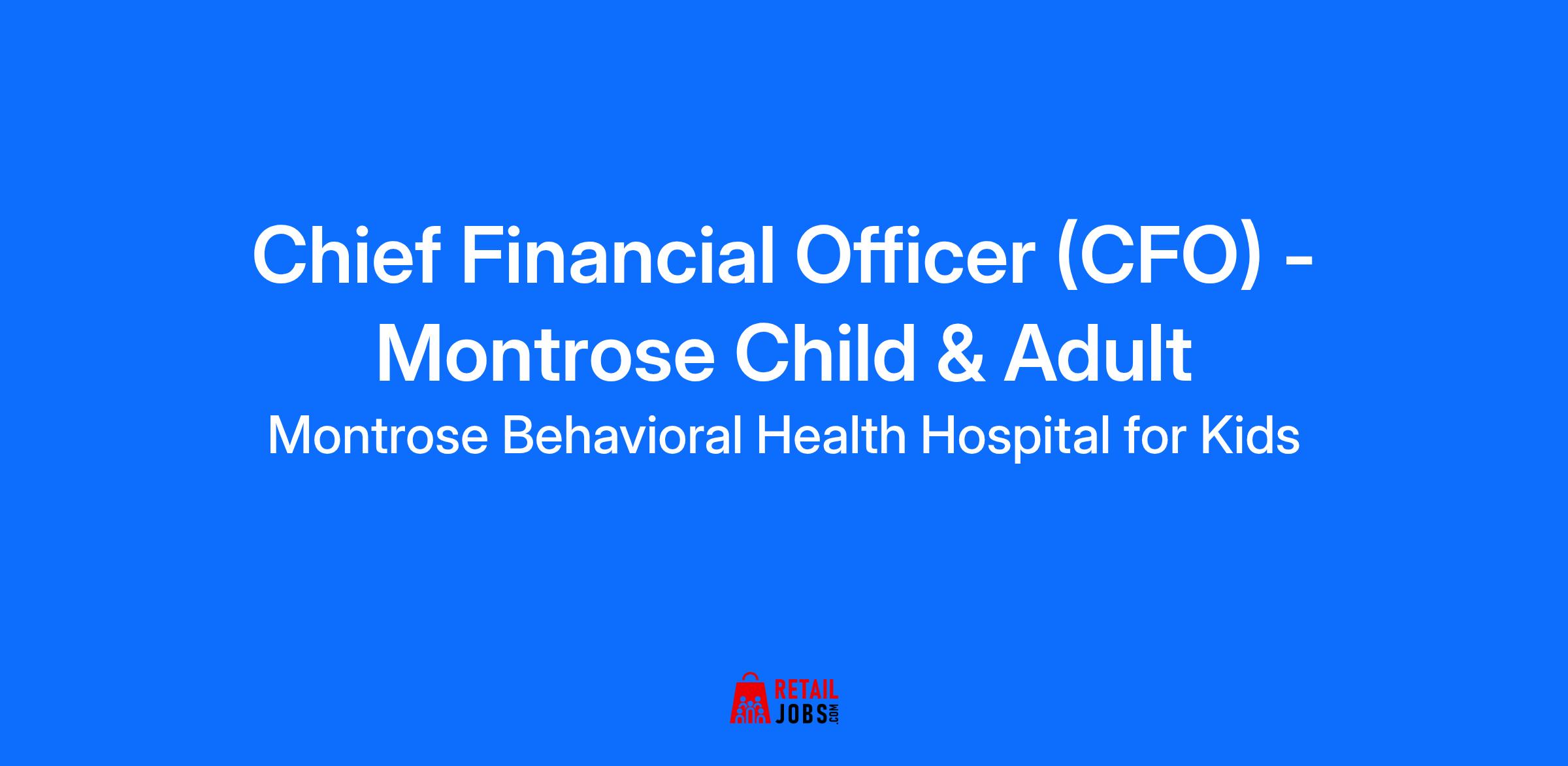 Chief Financial Officer (CFO) - Montrose Child & Adult

Montrose Behavioral Health Hospital for Kids

RETAIL JOBS.COM